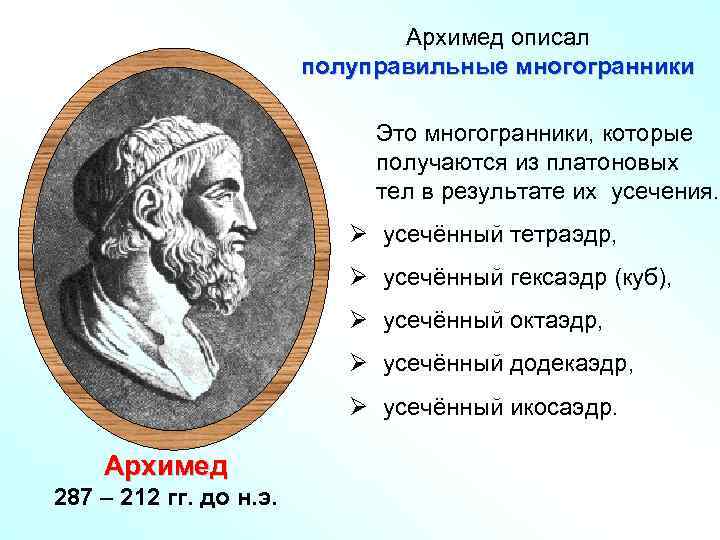 Архимед описал
полуправильные многогранники

Это многогранники, которые получаются из платоновых тел в результате их усечения.

➢ усечённый тетраэдр,

➢ усечённый гексаэдр (куб),

➢ усечённый октаэдр,

➢ усечённый додекаэдр,

➢ усечённый икосаэдр.

Архимед
287 – 212 гг. до н.э.